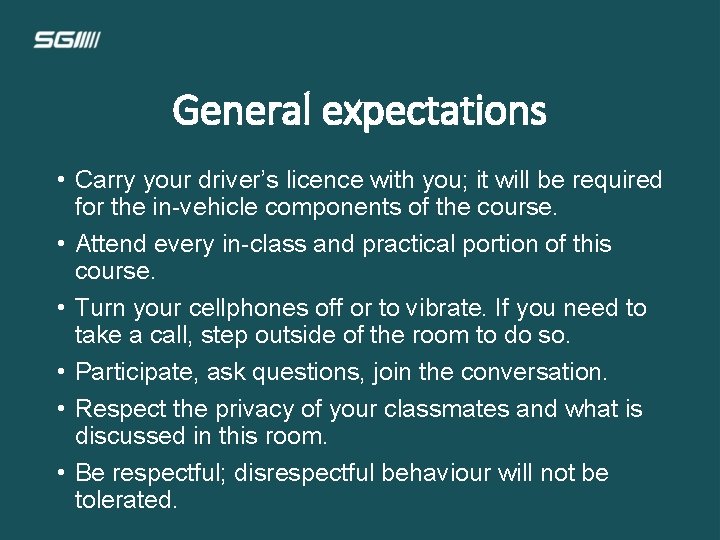 SGI

General expectations

• Carry your driver's licence with you; it will be required for the in-vehicle components of the course.

• Attend every in-class and practical portion of this course.

• Turn your cellphones off or to vibrate. If you need to take a call, step outside of the room to do so.

• Participate, ask questions, join the conversation.

• Respect the privacy of your classmates and what is discussed in this room.

• Be respectful; disrespectful behaviour will not be tolerated.